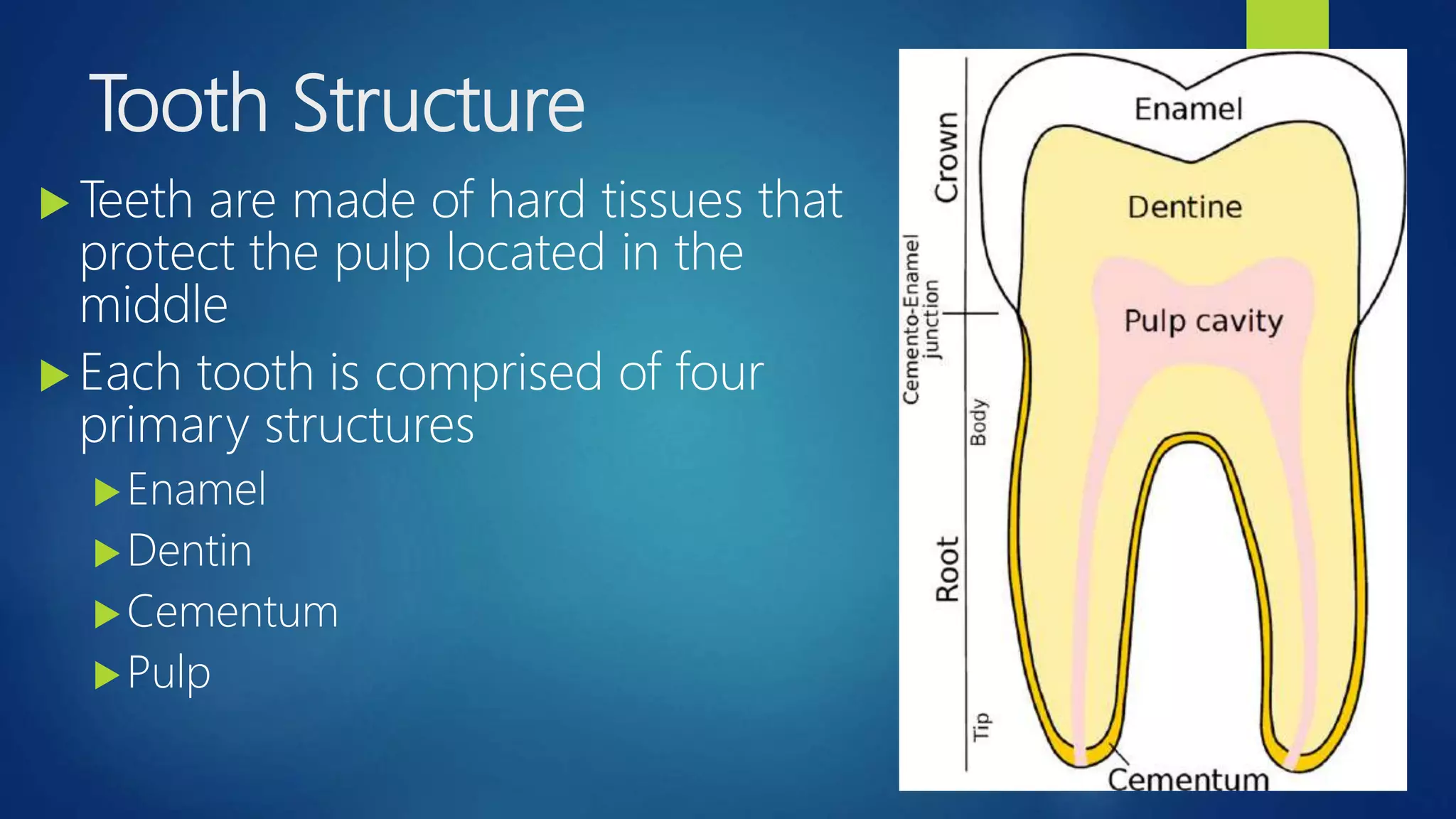 Tooth Structure

Teeth are made of hard tissues that protect the pulp located in the middle

Each tooth is comprised of four primary structures

Enamel

Dentin

Cementum

Pulp

Crown

Cemento-Enamel junction

Body

Root

Tip

Enamel

Dentine

Pulp cavity

Cementum